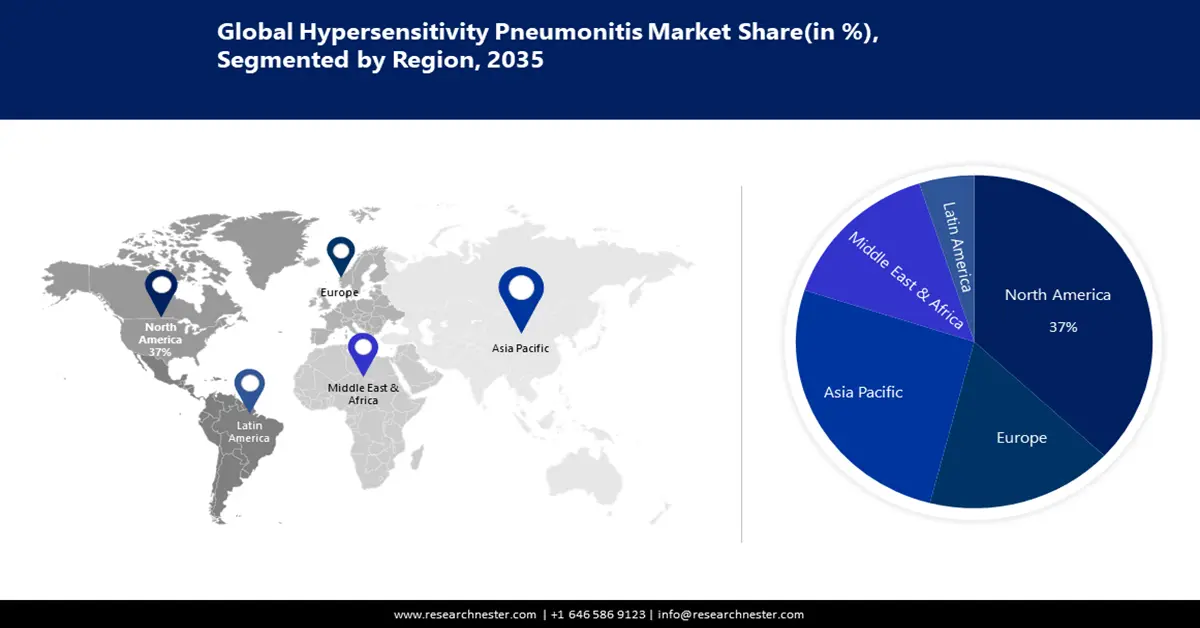 Global Hypersensitivity Pneumonitis Market Share(in %), Segmented by Region, 2035

North America 37%

Europe

Asia Pacific

Middle East & Africa

Latin America

Latin America

Middle East & Africa

North America

37%

Asia Pacific

Europe

www.researchnester.com | +1 646 586 9123 | info@researchnester.com